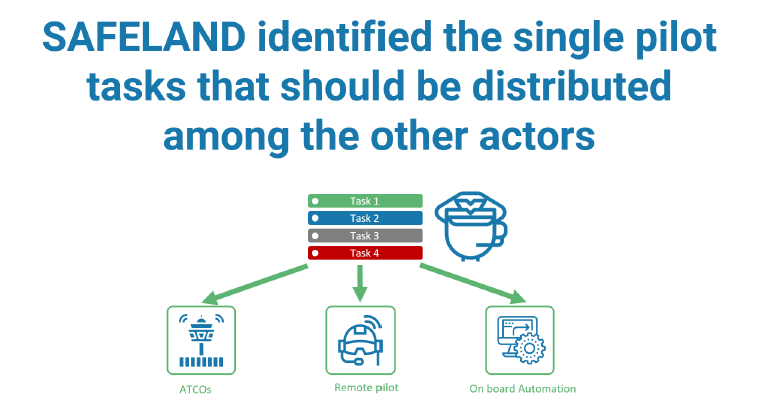 SAFELAND identified the single pilot tasks that should be distributed among the other actors

Task 1
Task 2
Task 3
Task 4

ATCOs
Remote pilot
On board Automation